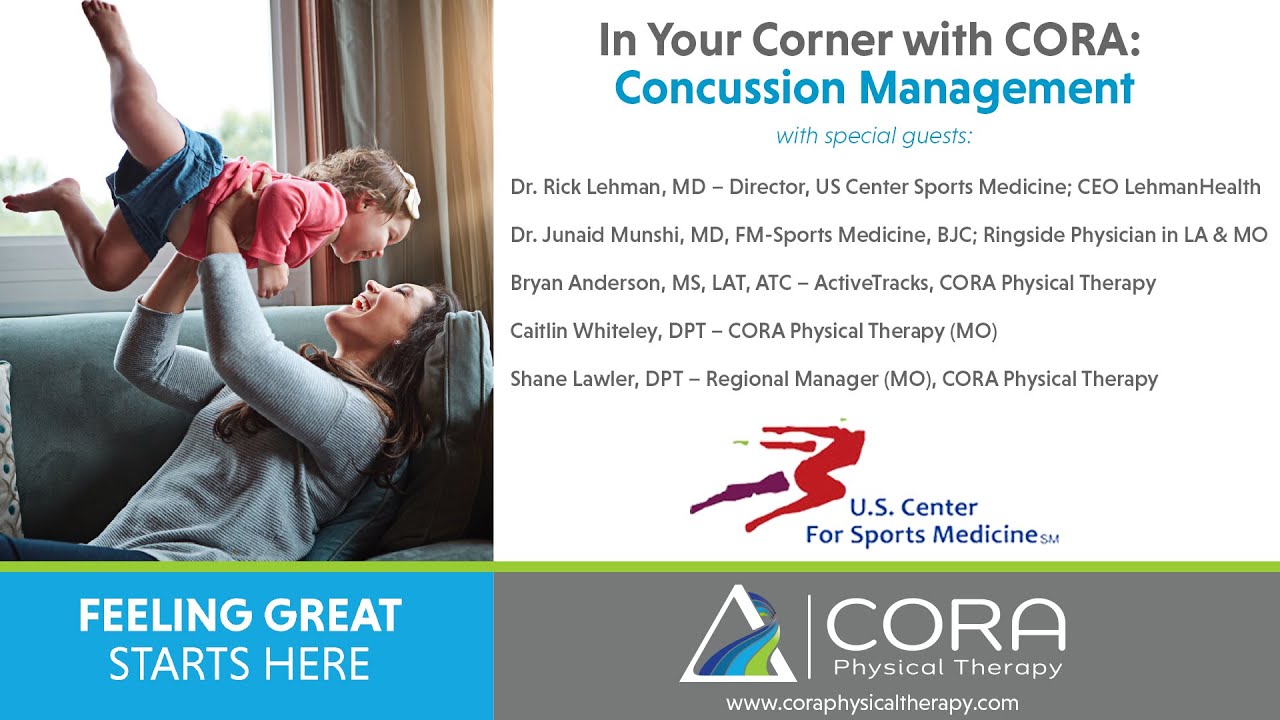 In Your Corner with CORA:
Concussion Management

with special guests:

Dr. Rick Lehman, MD – Director, US Center Sports Medicine; CEO LehmanHealth

Dr. Junaid Munshi, MD, FM-Sports Medicine, BJC; Ringside Physician in LA & MO

Bryan Anderson, MS, LAT, ATC – ActiveTracks, CORA Physical Therapy

Caitlin Whiteley, DPT – CORA Physical Therapy (MO)

Shane Lawler, DPT – Regional Manager (MO), CORA Physical Therapy

U.S. Center For Sports Medicine SM

FEELING GREAT STARTS HERE

CORA Physical Therapy

www.coraphysicaltherapy.com